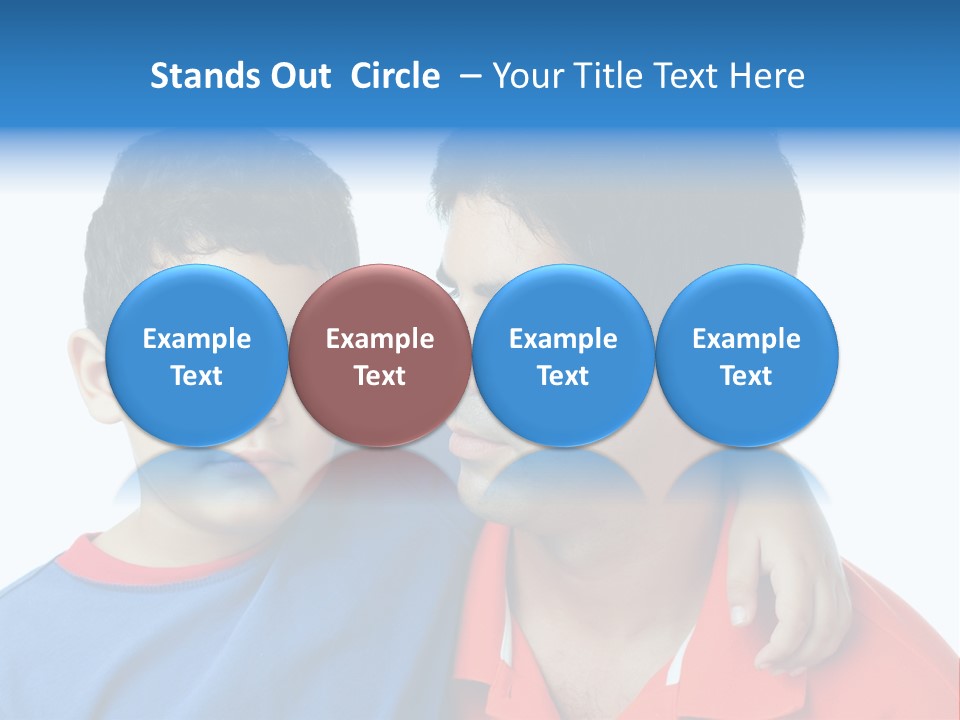 Stands Out  Circle  – Your Title Text Here

Example Text

Example Text

Example Text

Example Text